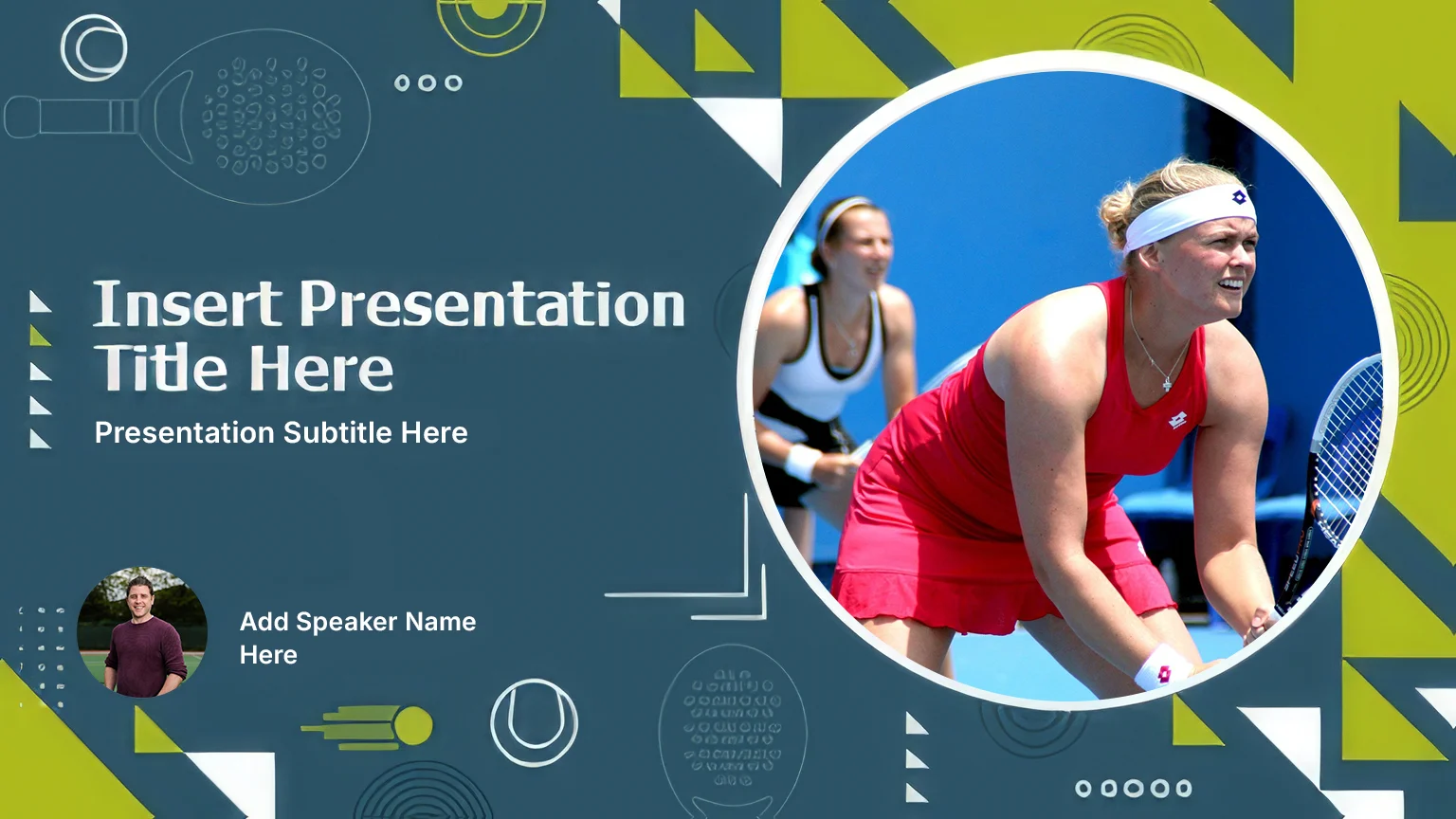 Insert Presentation Title Here

Presentation Subtitle Here

Add Speaker Name Here